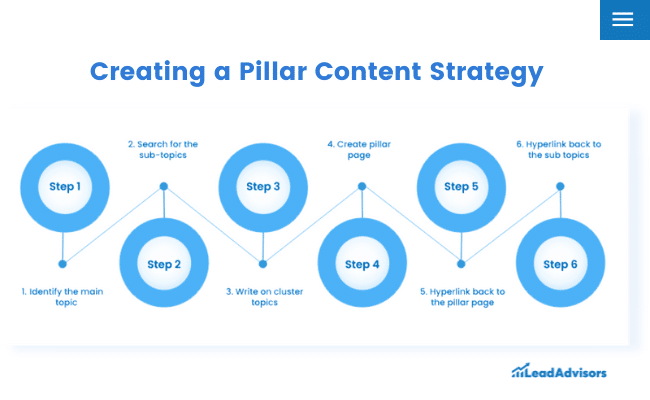 Creating a Pillar Content Strategy

Step 1

1. Identify the main topic

2. Search for the sub-topics

Step 2

Step 3

3. Write on cluster topics

4. Create pillar page

Step 4

Step 5

5. Hyperlink back to the pillar page

6. Hyperlink back to the sub topics

Step 6

LeadAdvisors